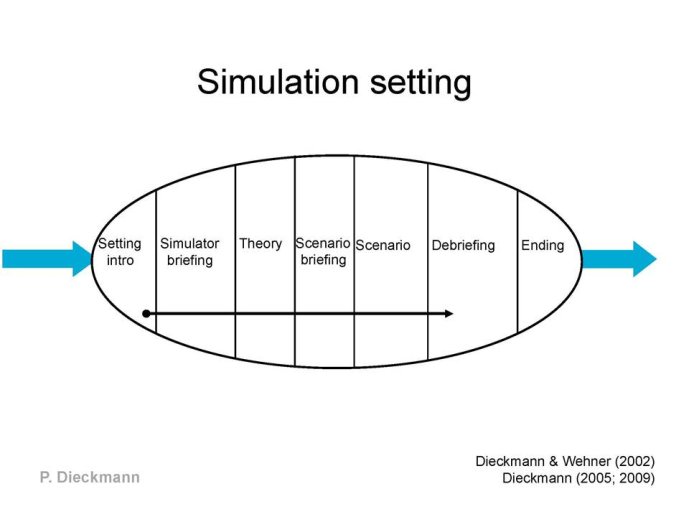 Simulation setting

Setting intro

Simulator briefing

Theory

Scenario briefing

Scenario

Debriefing

Ending

P. Dieckmann

Dieckmann & Wehner (2002)
Dieckmann (2005; 2009)